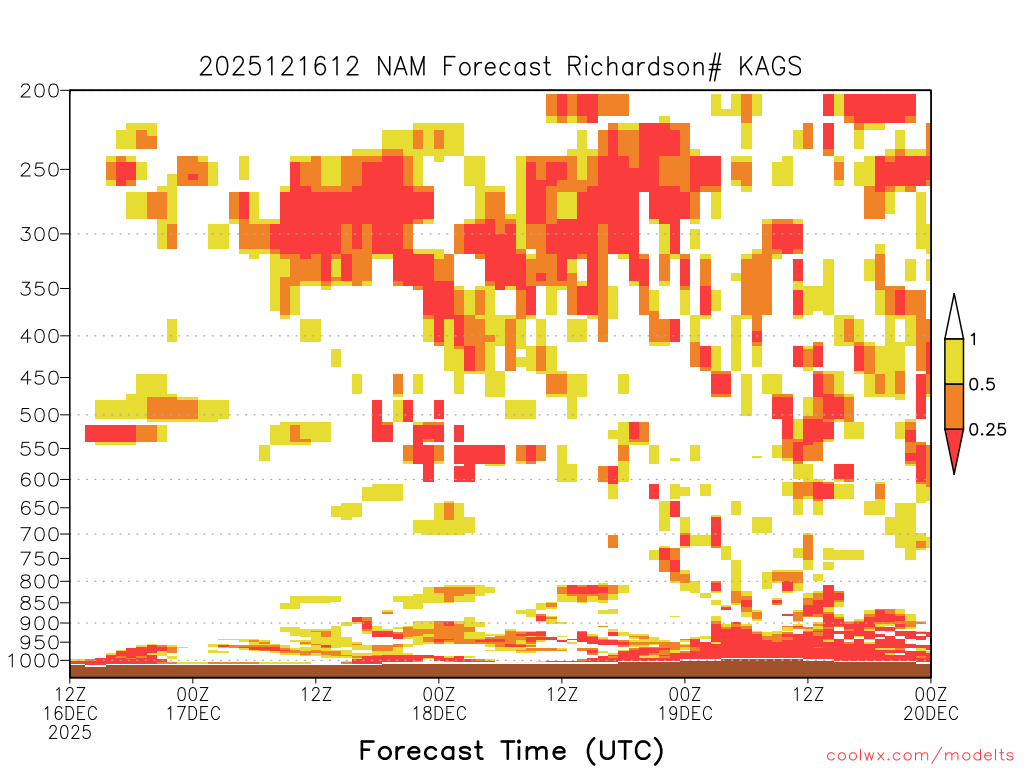 2025121612 NAM Forecast Richardson# KAGS

200
250
300
350
400
450
500
550
600
650
700
750
800
850
900
950
1000

1
0.5
0.25

12Z 16DEC 2025
00Z 17DEC
12Z
00Z 18DEC
12Z
00Z 19DEC
12Z
00Z 20DEC

Forecast Time (UTC)

coolwx.com/modelts